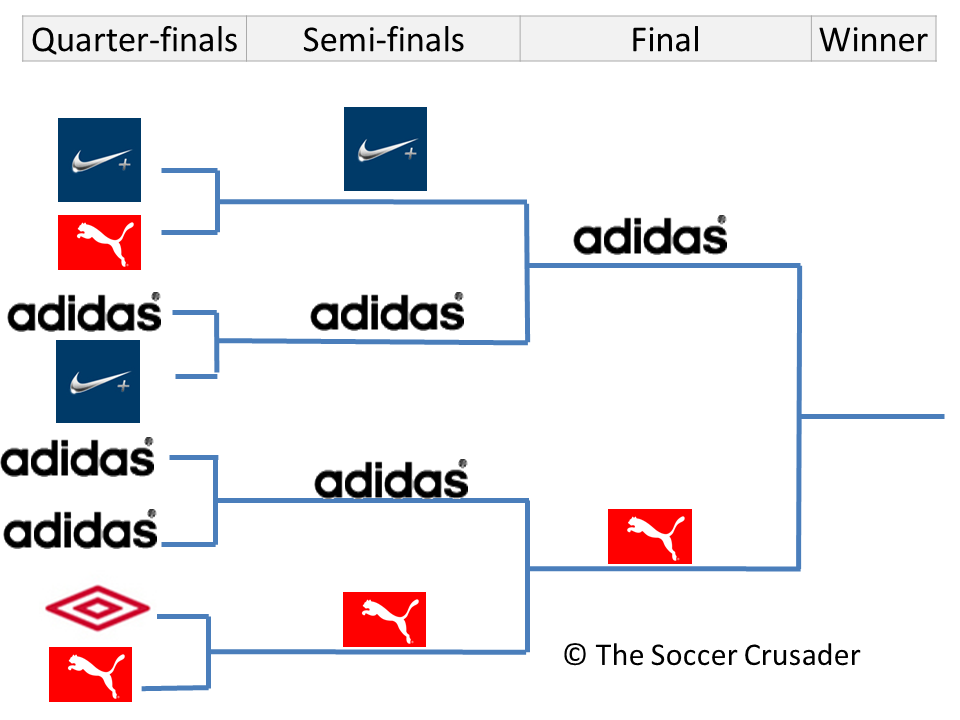 | Quarter-finals | Semi-finals | Final | Winner |
|---|---|---|---|

adidas

adidas

adidas

adidas

adidas

adidas

© The Soccer Crusader